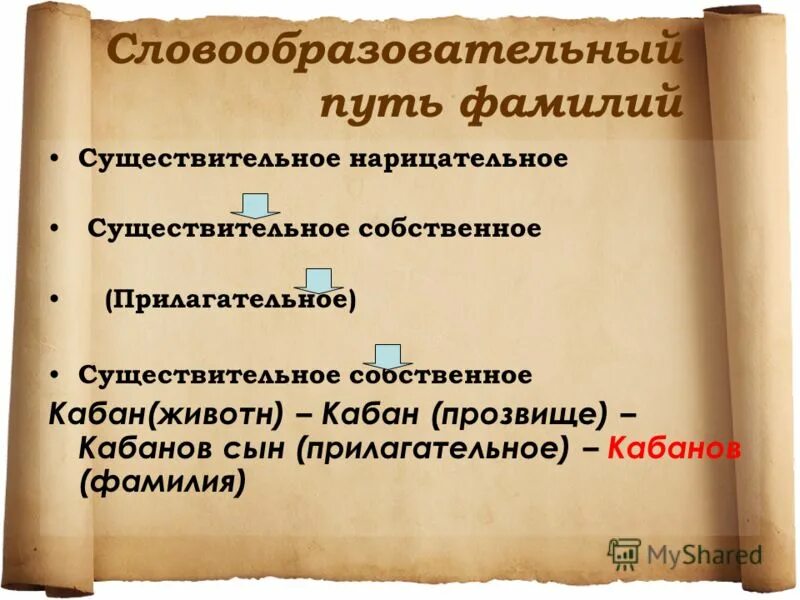 Словообразовательный путь фамилий

• Существительное нарицательное

• Существительное собственное

• (Прилагательное)

• Существительное собственное

Кабан(животн) – Кабан (прозвище) – Кабанов сын (прилагательное) – Кабанов (фамилия)

MyShared